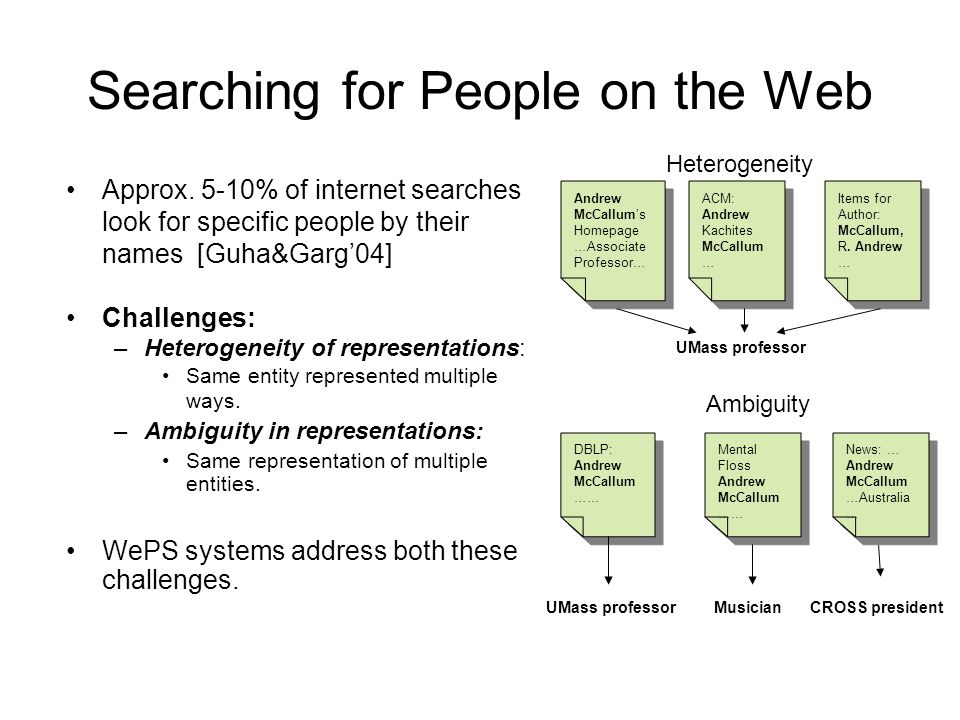 Searching for People on the Web

• Approx. 5-10% of internet searches look for specific people by their names [Guha&Garg'04]

• Challenges:
– Heterogeneity of representations:
• Same entity represented multiple ways.
– Ambiguity in representations:
• Same representation of multiple entities.

• WePS systems address both these challenges.

Heterogeneity

Andrew McCallum's Homepage …Associate Professor…

ACM: Andrew Kachites McCallum …

Items for Author: McCallum, R. Andrew …

UMass professor

Ambiguity

DBLP: Andrew McCallum ……

Mental Floss Andrew McCallum ……

News: … Andrew McCallum …Australia

UMass professor

Musician

CROSS president